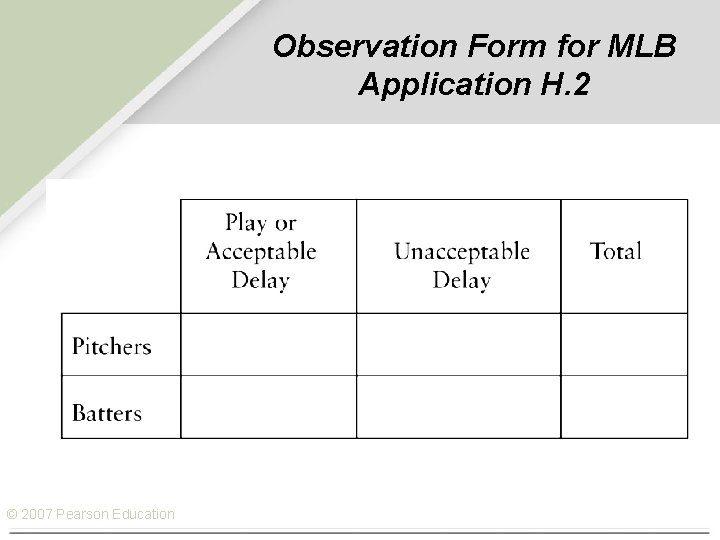 Observation Form for MLB Application H.2

| | Play or Acceptable Delay | Unacceptable Delay | Total |
|---|---|---|---|
| Pitchers | | | |
| Batters | | | |

© 2007 Pearson Education